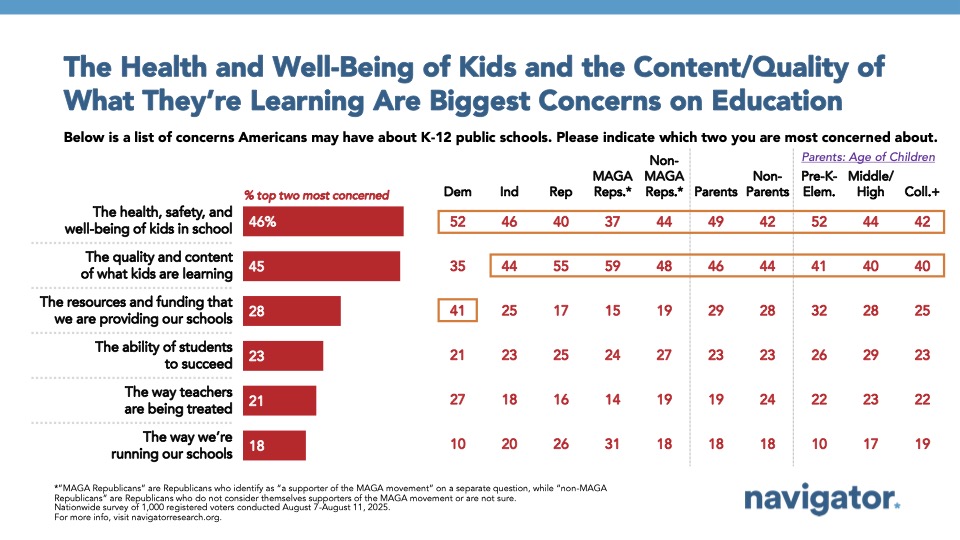 The Health and Well-Being of Kids and the Content/Quality of What They're Learning Are Biggest Concerns on Education

Below is a list of concerns Americans may have about K-12 public schools. Please indicate which two you are most concerned about.

Parents: Age of Children

| | % top two most concerned | Dem | Ind | Rep | MAGA Reps.* | Non-MAGA Reps.* | Parents | Non-Parents | Pre-K-Elem. | Middle/High | Coll.+ |
|---|---|---|---|---|---|---|---|---|---|---|---|
| The health, safety, and well-being of kids in school | 46% | 52 | 46 | 40 | 37 | 44 | 49 | 42 | 52 | 44 | 42 |
| The quality and content of what kids are learning | 45 | 35 | 44 | 55 | 59 | 48 | 46 | 44 | 41 | 40 | 40 |
| The resources and funding that we are providing our schools | 28 | 41 | 25 | 17 | 15 | 19 | 29 | 28 | 32 | 28 | 25 |
| The ability of students to succeed | 23 | 21 | 23 | 25 | 24 | 27 | 23 | 23 | 26 | 29 | 23 |
| The way teachers are being treated | 21 | 27 | 18 | 16 | 14 | 19 | 19 | 24 | 22 | 23 | 22 |
| The way we're running our schools | 18 | 10 | 20 | 26 | 31 | 18 | 18 | 18 | 10 | 17 | 19 |

*"MAGA Republicans" are Republicans who identify as "a supporter of the MAGA movement" on a separate question, while "non-MAGA Republicans" are Republicans who do not consider themselves supporters of the MAGA movement or are not sure.
Nationwide survey of 1,000 registered voters conducted August 7-August 11, 2025.
For more info, visit navigatorresearch.org.

navigator.